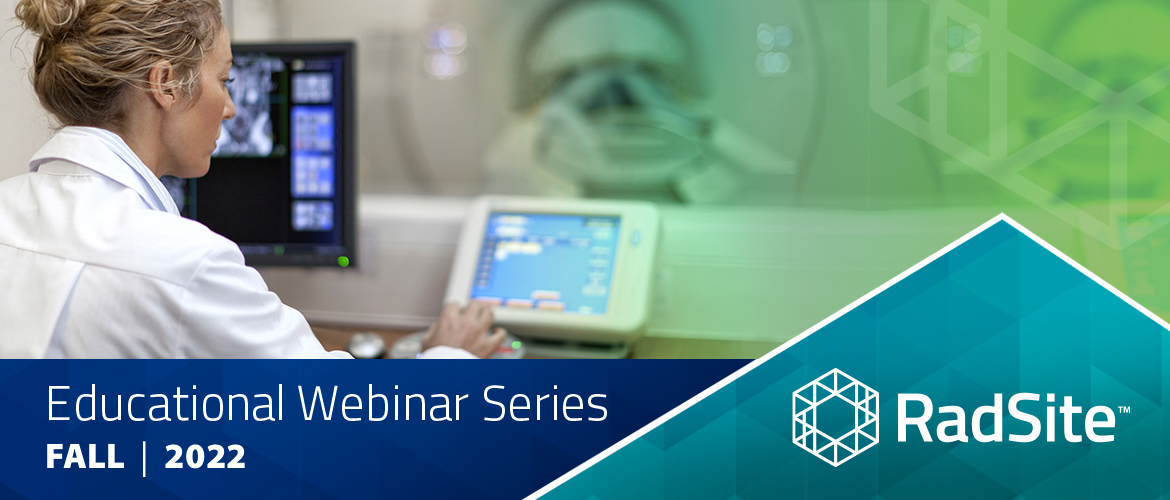 Educational Webinar Series
FALL | 2022

RadSite™